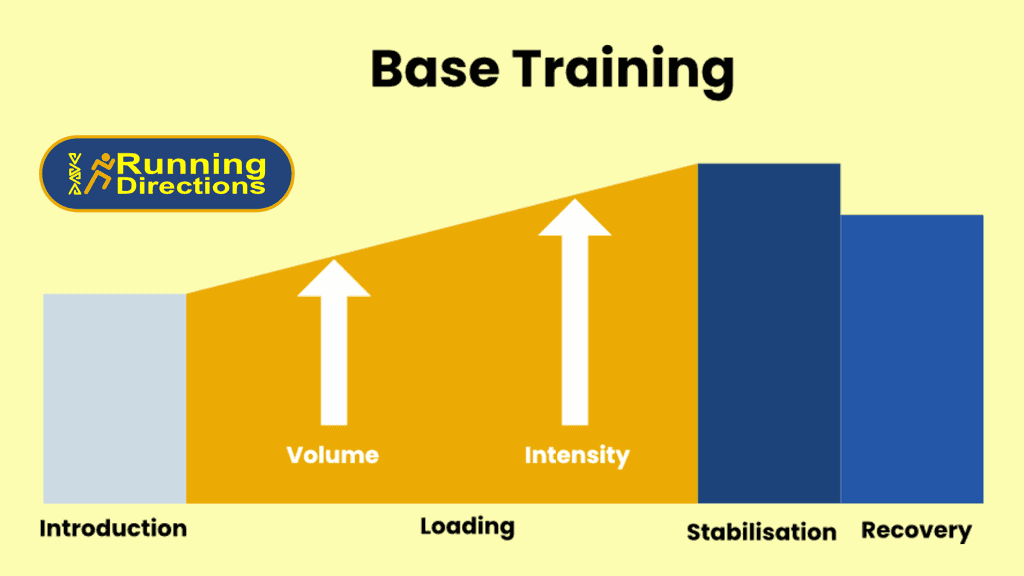 Base Training

Running Directions

Volume

Intensity

Introduction

Loading

Stabilisation

Recovery